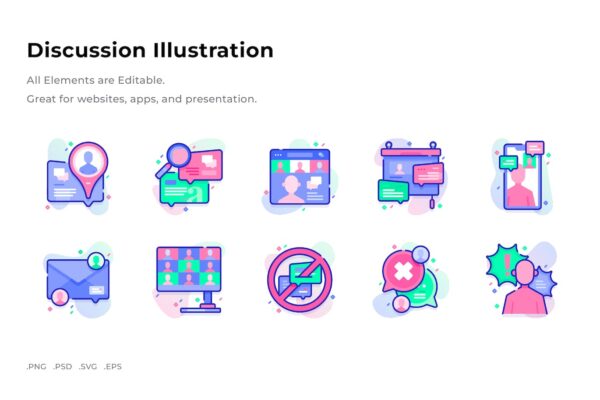 Discussion Illustration

All Elements are Editable.

Great for websites, apps, and presentation.

.PNG .PSD .SVG .EPS